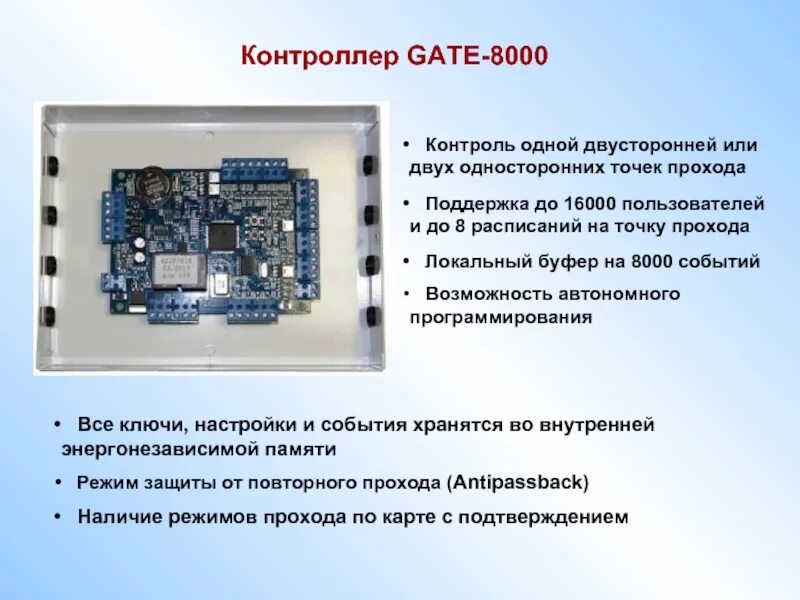 Контроллер GATE-8000

• Контроль одной двусторонней или двух односторонних точек прохода

• Поддержка до 16000 пользователей и до 8 расписаний на точку прохода

• Локальный буфер на 8000 событий

• Возможность автономного программирования

• Все ключи, настройки и события хранятся во внутренней энергонезависимой памяти

• Режим защиты от повторного прохода (Antipassback)

• Наличие режимов прохода по карте с подтверждением